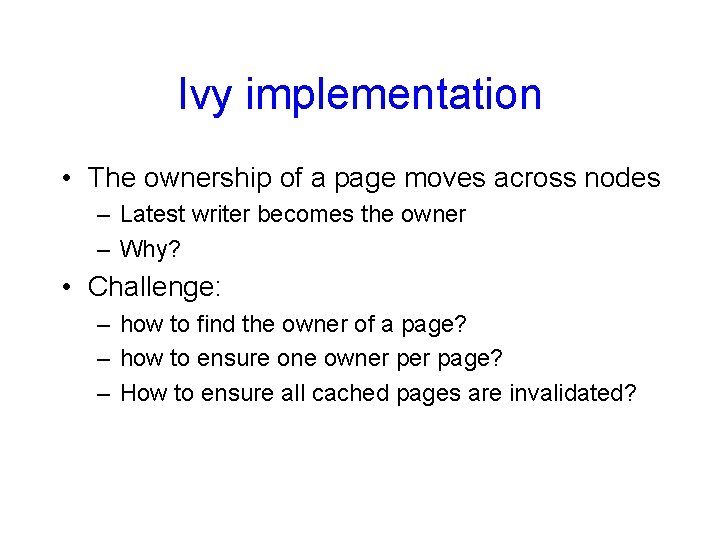 Ivy implementation

• The ownership of a page moves across nodes
– Latest writer becomes the owner
– Why?

• Challenge:
– how to find the owner of a page?
– how to ensure one owner per page?
– How to ensure all cached pages are invalidated?